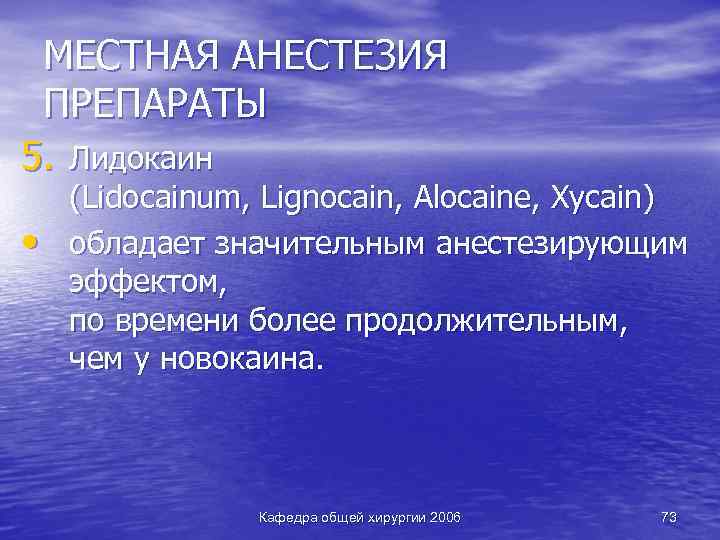 МЕСТНАЯ АНЕСТЕЗИЯ
ПРЕПАРАТЫ

5. Лидокаин
(Lidocainum, Lignocain, Alocaine, Xycain)

• обладает значительным анестезирующим эффектом,
по времени более продолжительным, чем у новокаина.

Кафедра общей хирургии 2006

73